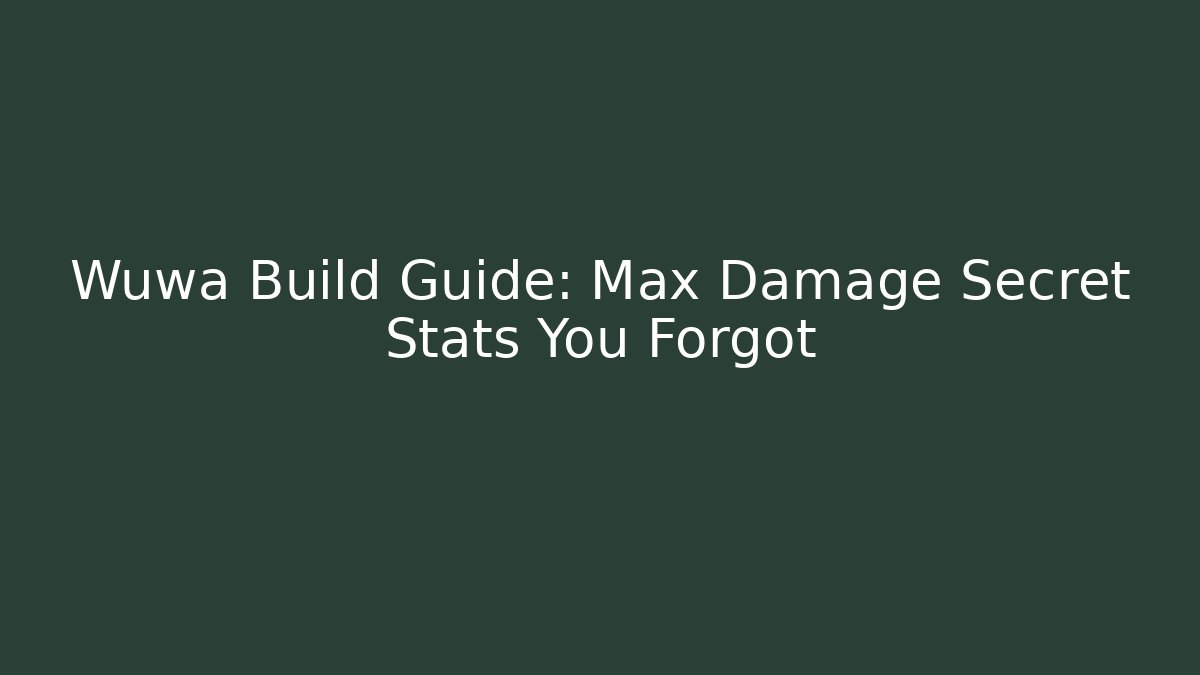 Wuwa Build Guide: Max Damage Secret Stats You Forgot